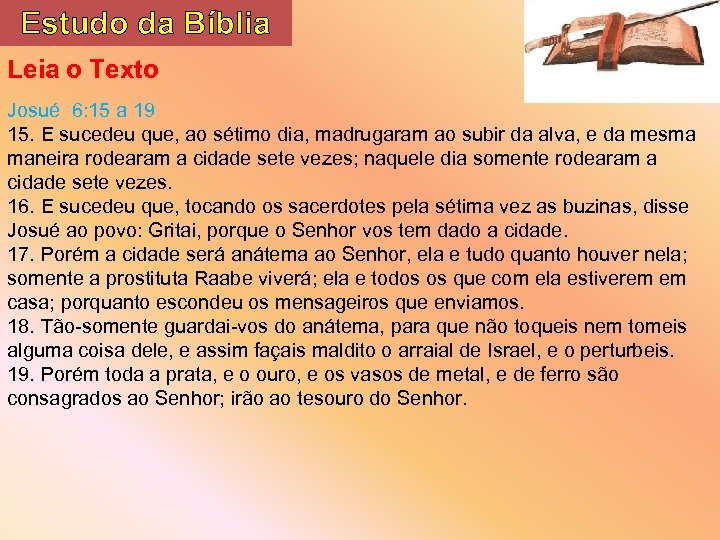 Estudo da Bíblia

Leia o Texto

Josué 6:15 a 19
15. E sucedeu que, ao sétimo dia, madrugaram ao subir da alva, e da mesma maneira rodearam a cidade sete vezes; naquele dia somente rodearam a cidade sete vezes.
16. E sucedeu que, tocando os sacerdotes pela sétima vez as buzinas, disse Josué ao povo: Gritai, porque o Senhor vos tem dado a cidade.
17. Porém a cidade será anátema ao Senhor, ela e tudo quanto houver nela; somente a prostituta Raabe viverá; ela e todos os que com ela estiverem em casa; porquanto escondeu os mensageiros que enviamos.
18. Tão-somente guardai-vos do anátema, para que não toqueis nem tomeis alguma coisa dele, e assim façais maldito o arraial de Israel, e o perturbeis.
19. Porém toda a prata, e o ouro, e os vasos de metal, e de ferro são consagrados ao Senhor; irão ao tesouro do Senhor.